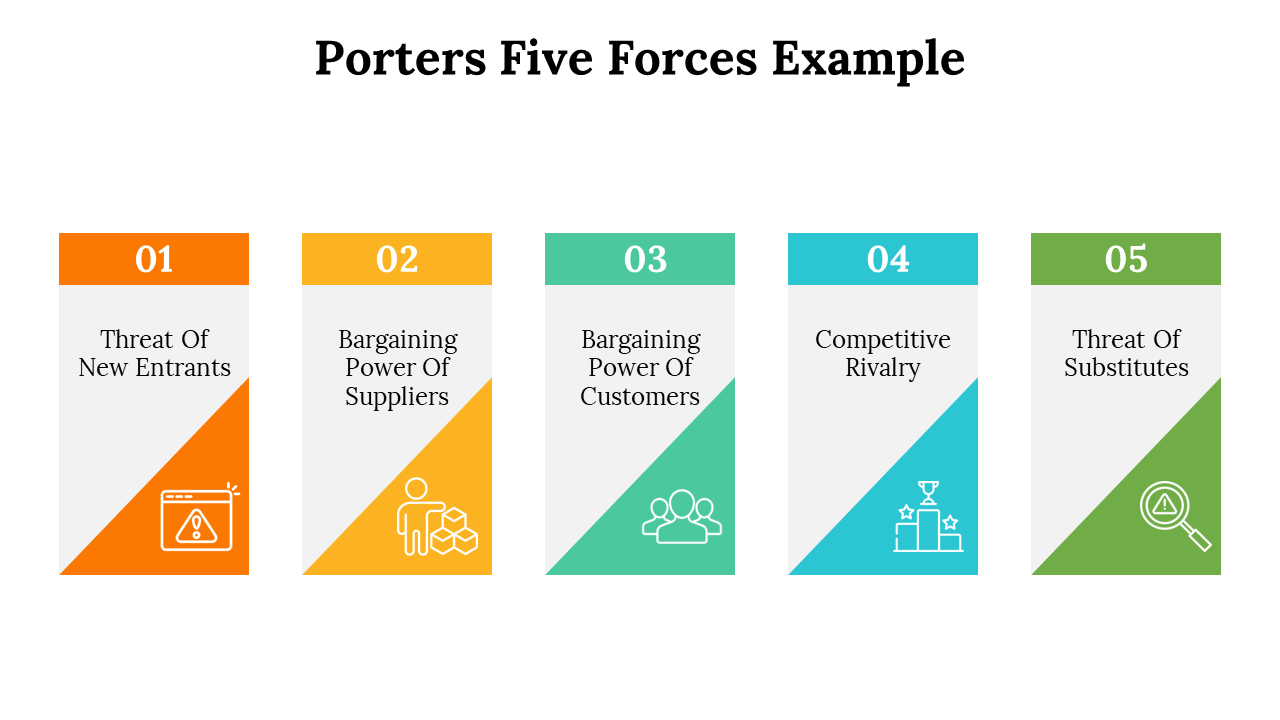 Porters Five Forces Example

01
Threat Of New Entrants

02
Bargaining Power Of Suppliers

03
Bargaining Power Of Customers

04
Competitive Rivalry

05
Threat Of Substitutes